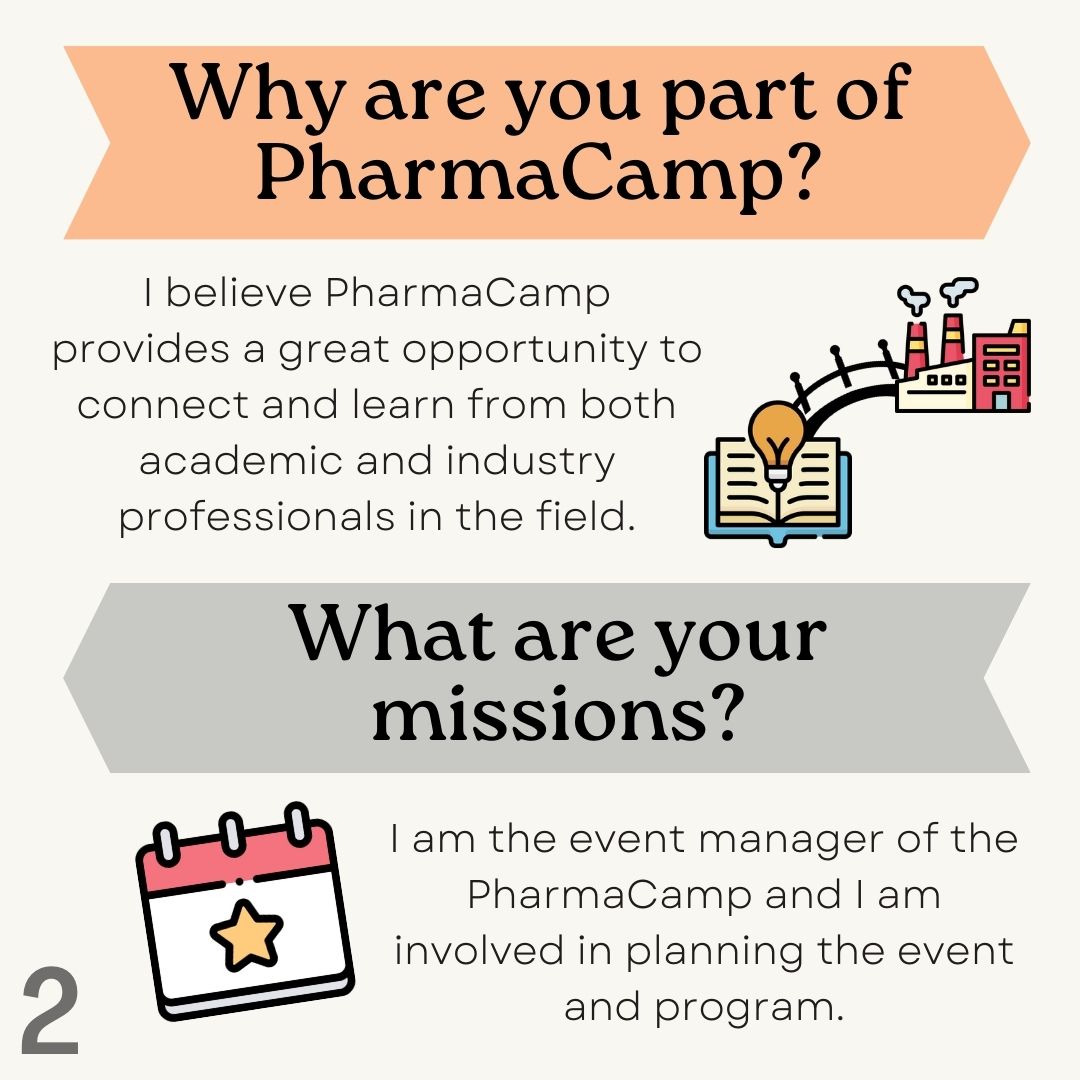 Why are you part of PharmaCamp?

I believe PharmaCamp provides a great opportunity to connect and learn from both academic and industry professionals in the field.

What are your missions?

I am the event manager of the PharmaCamp and I am involved in planning the event and program.

2